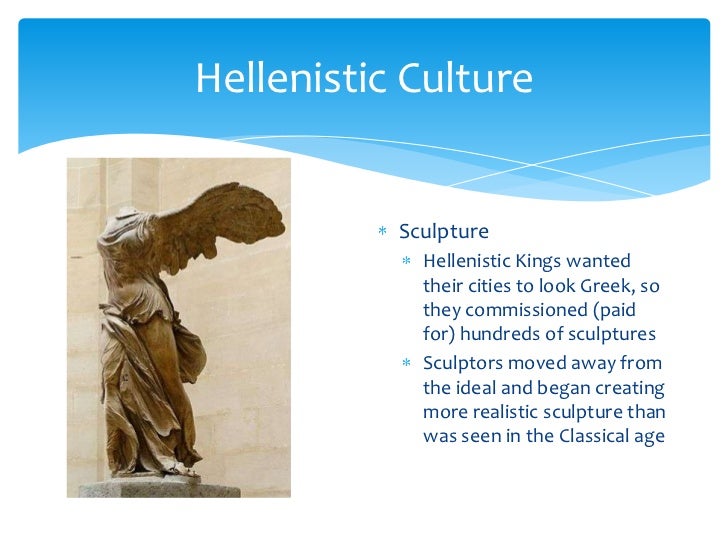 Hellenistic Culture

* Sculpture
* Hellenistic Kings wanted their cities to look Greek, so they commissioned (paid for) hundreds of sculptures
* Sculptors moved away from the ideal and began creating more realistic sculpture than was seen in the Classical age